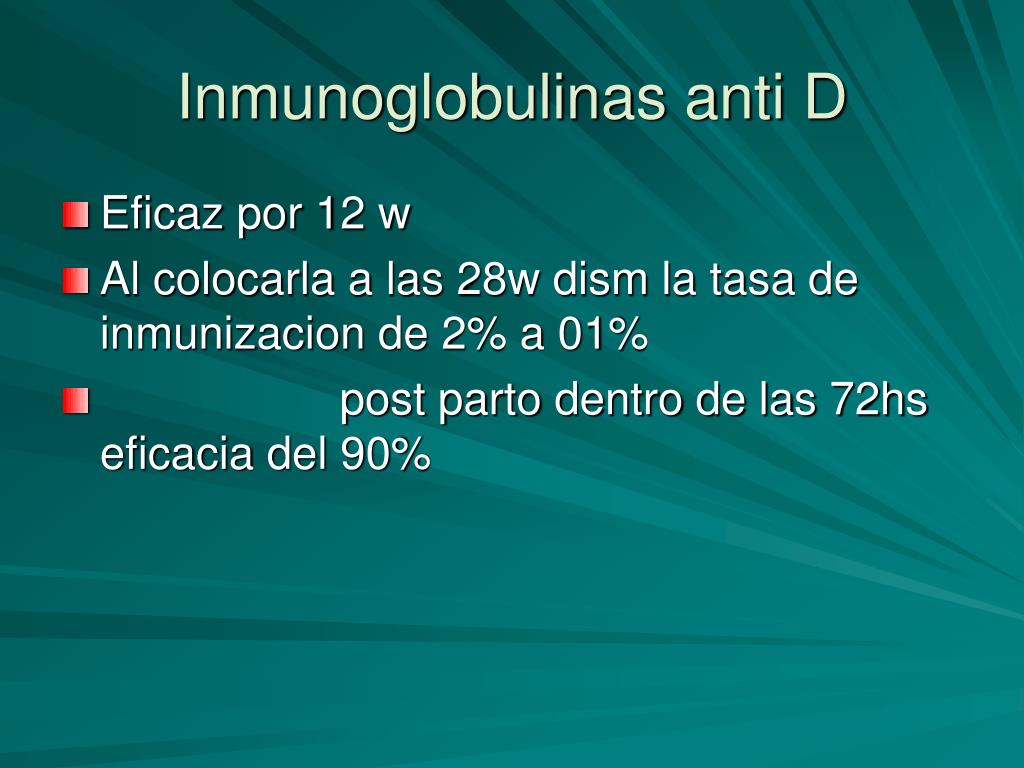 Inmunoglobulinas anti D

Eficaz por 12 w

Al colocarla a las 28w dism la tasa de inmunizacion de 2% a 01%

post parto dentro de las 72hs eficacia del 90%